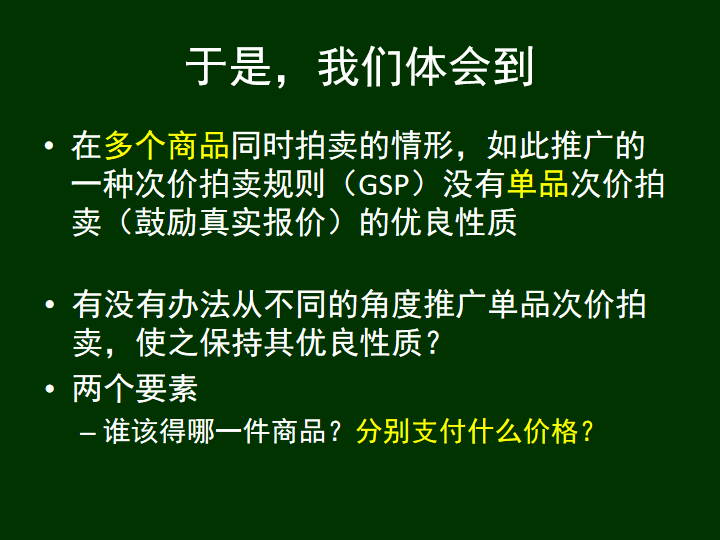 于是，我们体会到

• 在多个商品同时拍卖的情形，如此推广的一种次价拍卖规则（GSP）没有单品次价拍卖（鼓励真实报价）的优良性质

• 有没有办法从不同的角度推广单品次价拍卖，使之保持其优良性质？

• 两个要素

– 谁该得哪一件商品？分别支付什么价格？